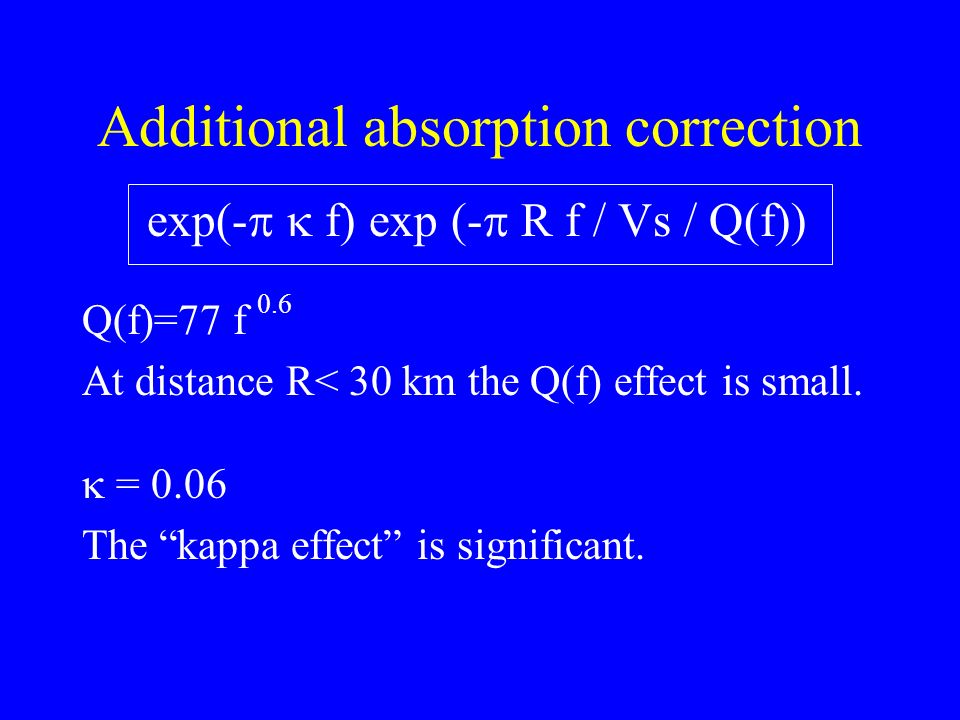 Additional absorption correction

$\exp(-\pi \kappa f) \exp(-\pi R f / Vs / Q(f))$

$Q(f)=77 f^{0.6}$
At distance R< 30 km the Q(f) effect is small.

$\kappa = 0.06$
The “kappa effect” is significant.